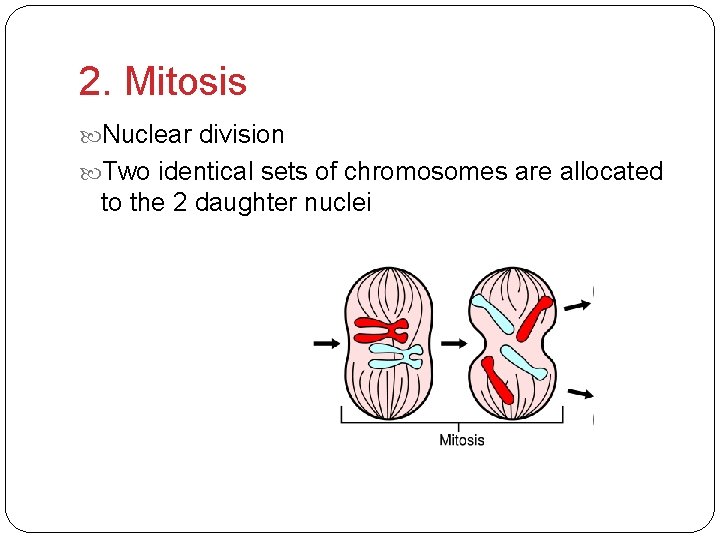 2. Mitosis

Nuclear division

Two identical sets of chromosomes are allocated to the 2 daughter nuclei

Mitosis